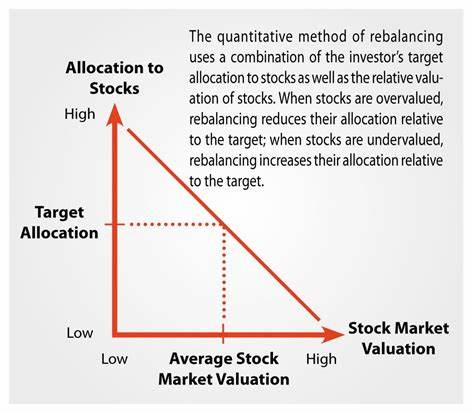 The quantitative method of rebalancing uses a combination of the investor's target allocation to stocks as well as the relative valuation of stocks. When stocks are overvalued, rebalancing reduces their allocation relative to the target; when stocks are undervalued, rebalancing increases their allocation relative to the target.

Allocation to Stocks

High

Target Allocation

Low

Low

Average Stock Market Valuation

High

Stock Market Valuation